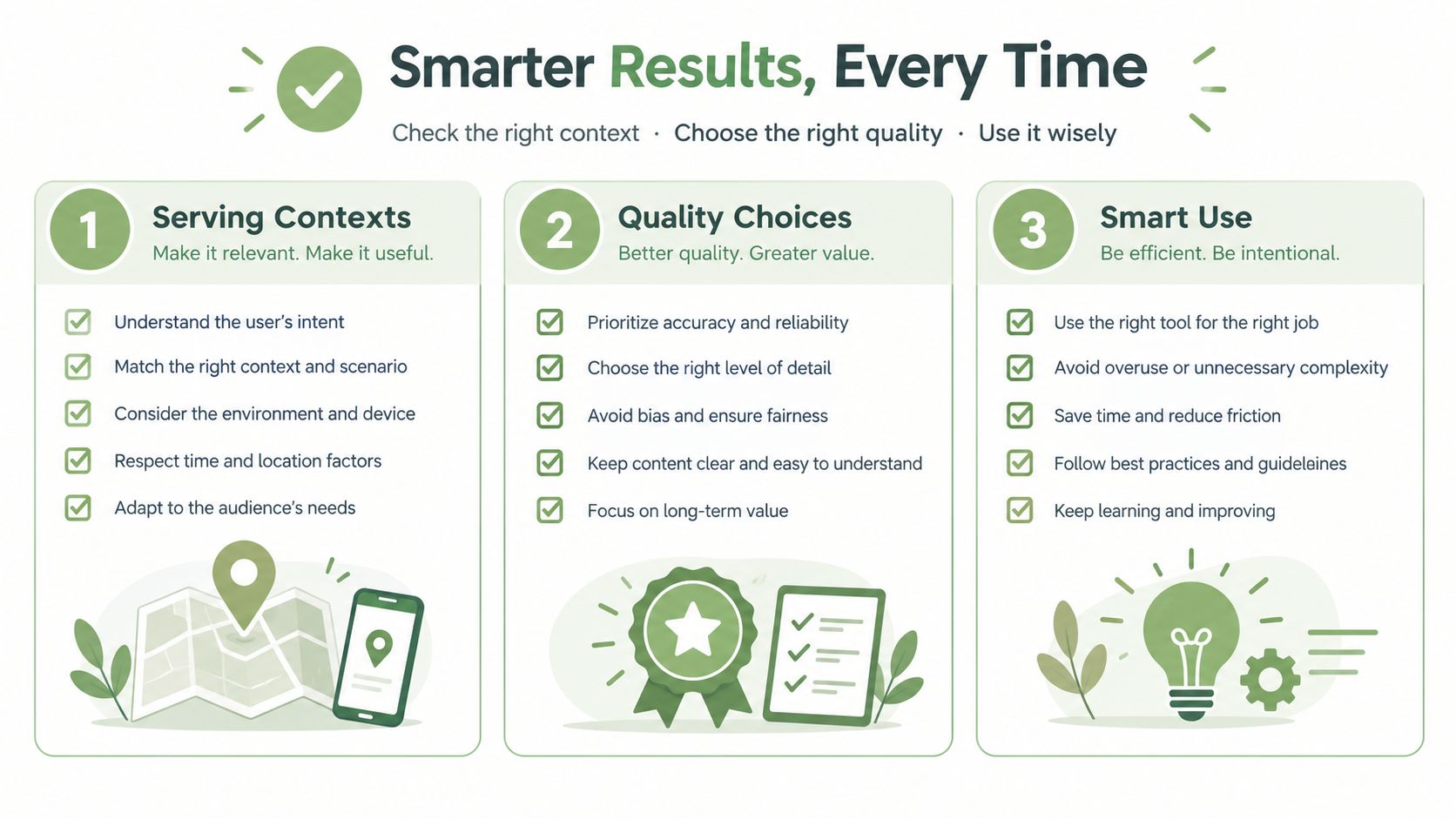 Smarter Results, Every Time

Check the right context · Choose the right quality · Use it wisely

1 Serving Contexts
Make it relevant. Make it useful.

Understand the user's intent
Match the right context and scenario
Consider the environment and device
Respect time and location factors
Adapt to the audience's needs

2 Quality Choices
Better quality. Greater value.

Prioritize accuracy and reliability
Choose the right level of detail
Avoid bias and ensure fairness
Keep content clear and easy to understand
Focus on long-term value

3 Smart Use
Be efficient. Be intentional.

Use the right tool for the right job
Avoid overuse or unnecessary complexity
Save time and reduce friction
Follow best practices and guideleines
Keep learning and improving